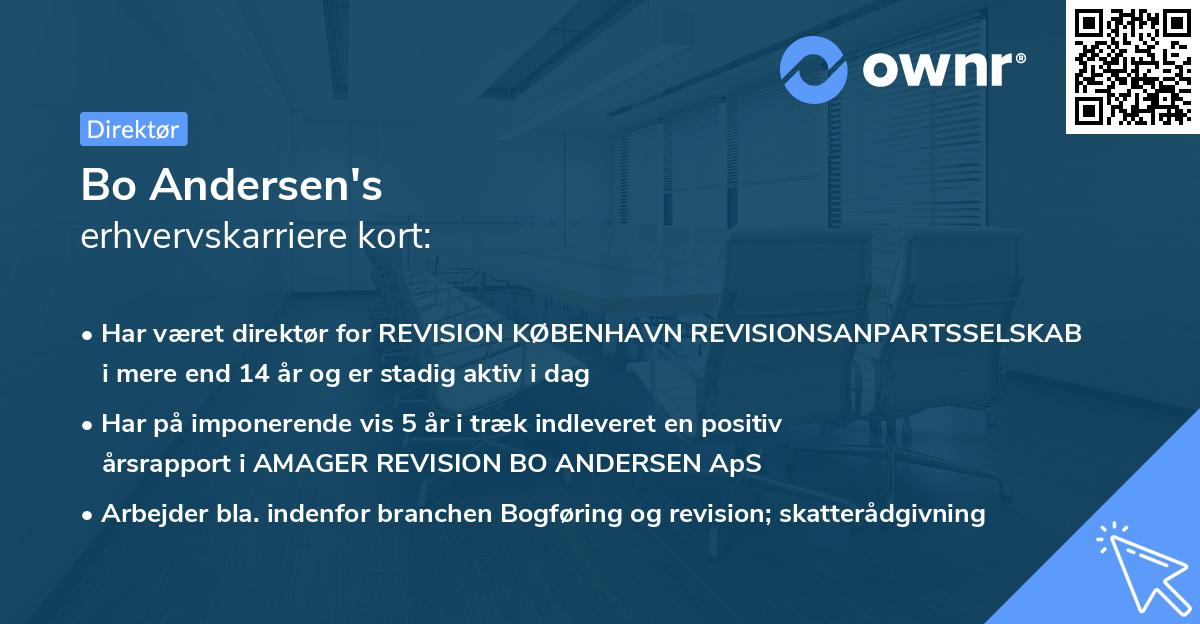 ownr®

Direktør

Bo Andersen's
erhvervskarriere kort:

• Har været direktør for REVISION KØBENHAVN REVISIONSANPARTSSELSKAB i mere end 14 år og er stadig aktiv i dag

• Har på imponerende vis 5 år i træk indleveret en positiv årsrapport i AMAGER REVISION BO ANDERSEN ApS

• Arbejder bla. indenfor branchen Bogføring og revision; skatterådgivning